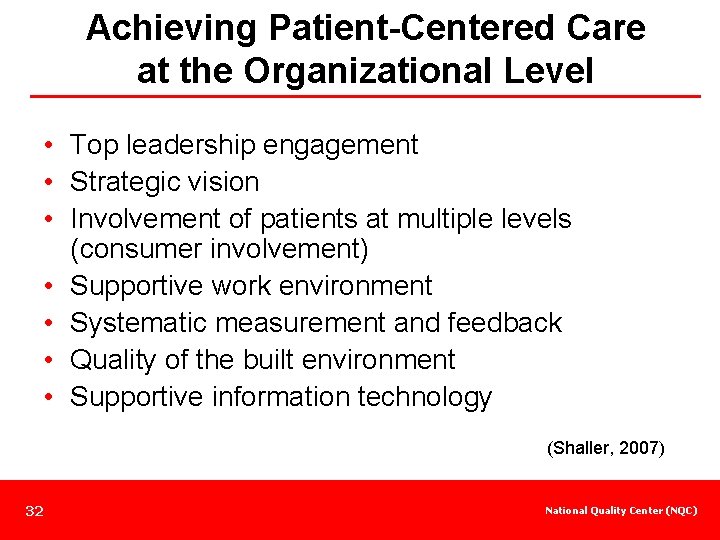 Achieving Patient-Centered Care at the Organizational Level

• Top leadership engagement
• Strategic vision
• Involvement of patients at multiple levels (consumer involvement)
• Supportive work environment
• Systematic measurement and feedback
• Quality of the built environment
• Supportive information technology

(Shaller, 2007)

32

National Quality Center (NQC)